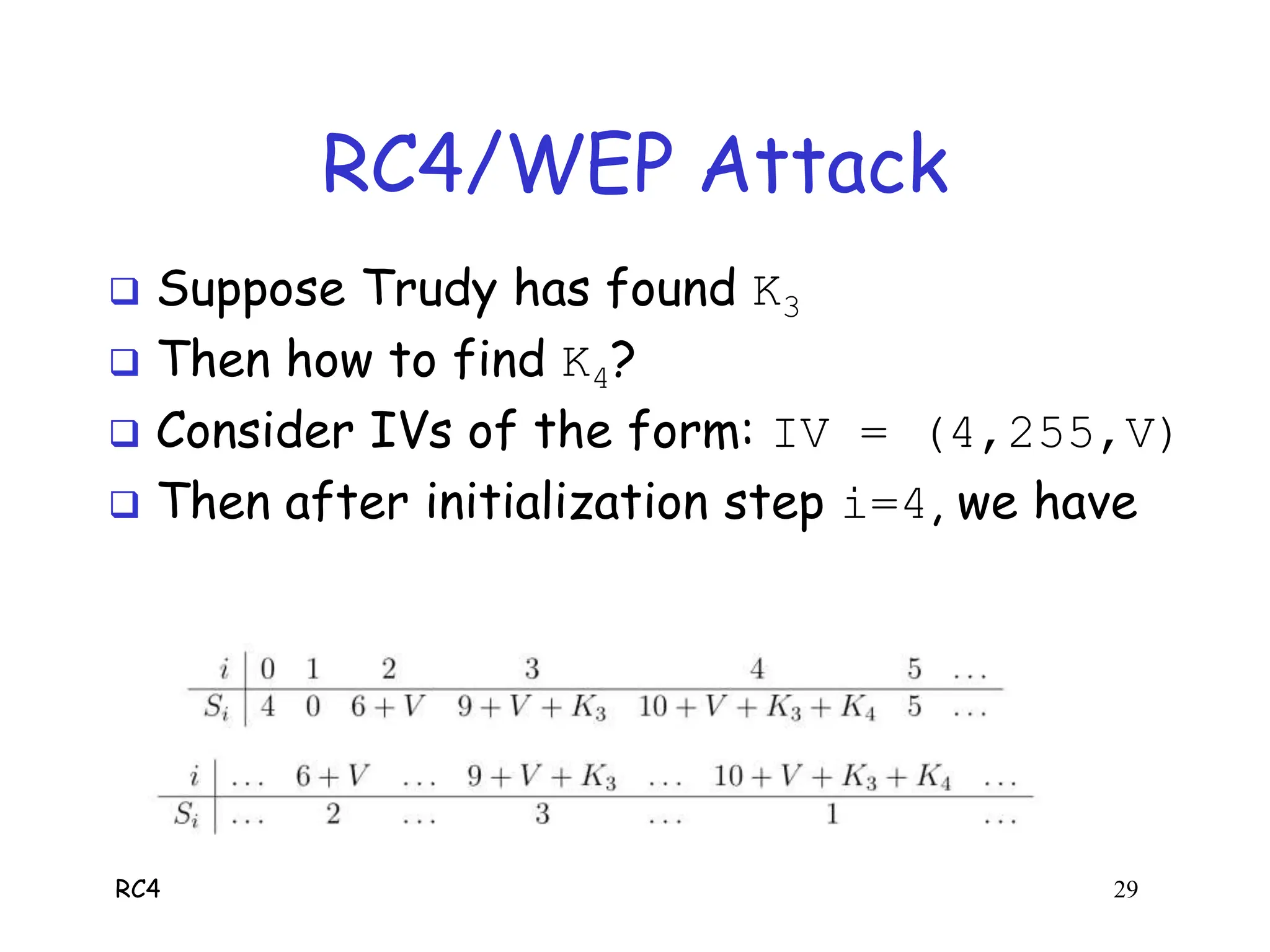 RC4/WEP Attack

❑ Suppose Trudy has found $K_3$
❑ Then how to find $K_4$?
❑ Consider IVs of the form: IV = (4,255,V)
❑ Then after initialization step i=4, we have

| $i$ | 0 | 1 | 2 | 3 | 4 | 5 | ... |
|---|---|---|---|---|---|---|---|
| $S_i$ | 4 | 0 | $6+V$ | $9+V+K_3$ | $10+V+K_3+K_4$ | 5 | ... |

| $i$ | ... | $6+V$ | ... | $9+V+K_3$ | ... | $10+V+K_3+K_4$ | ... |
|---|---|---|---|---|---|---|---|
| $S_i$ | ... | 2 | ... | 3 | ... | 1 | ... |

RC4

29